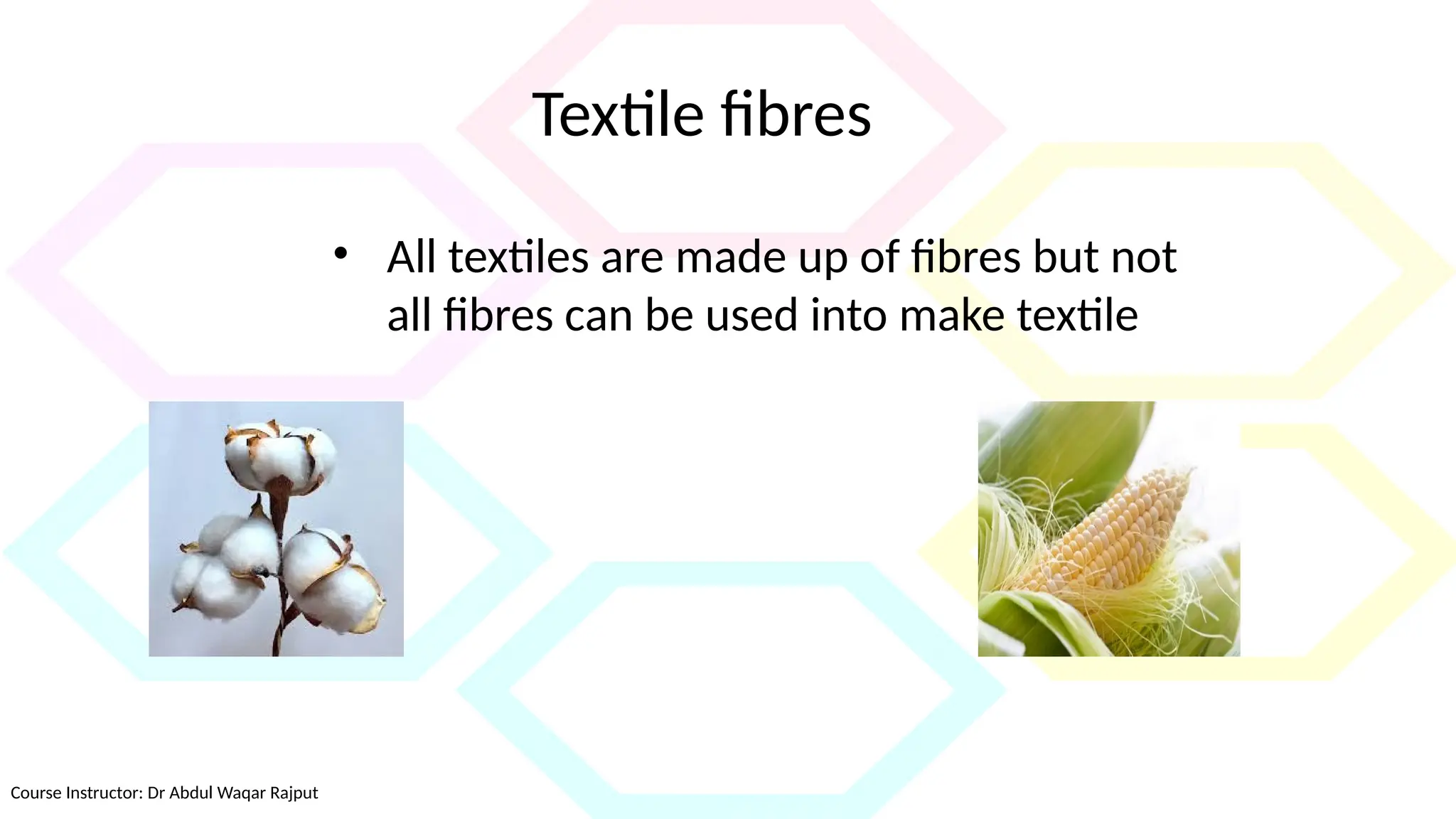 Textile fibres

• All textiles are made up of fibres but not all fibres can be used into make textile

Course Instructor: Dr Abdul Waqar Rajput